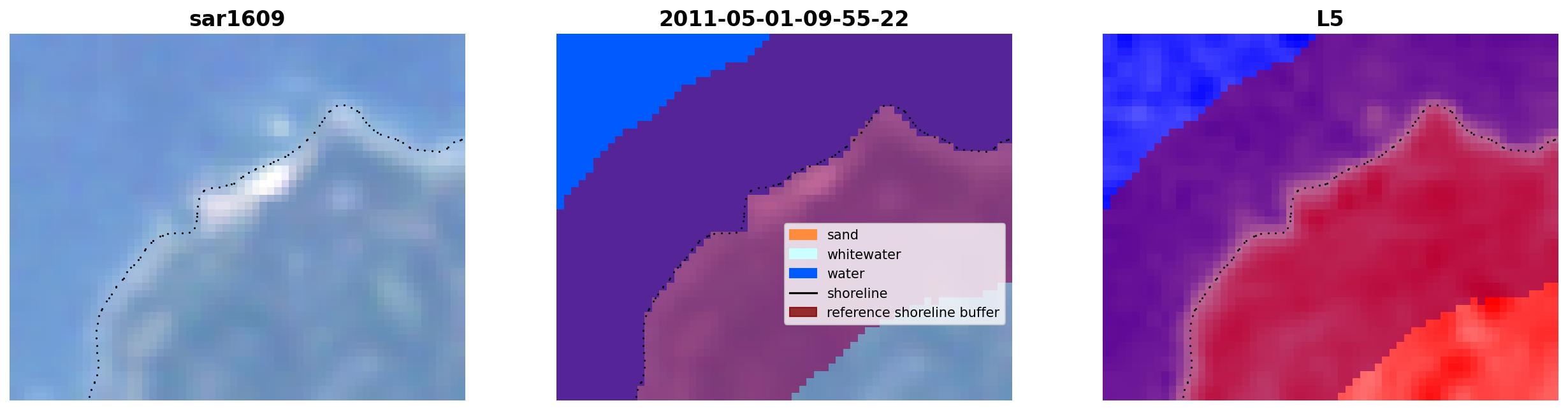 sar1609

2011-05-01-09-55-22

sand
whitewater
water
shoreline
reference shoreline buffer

L5